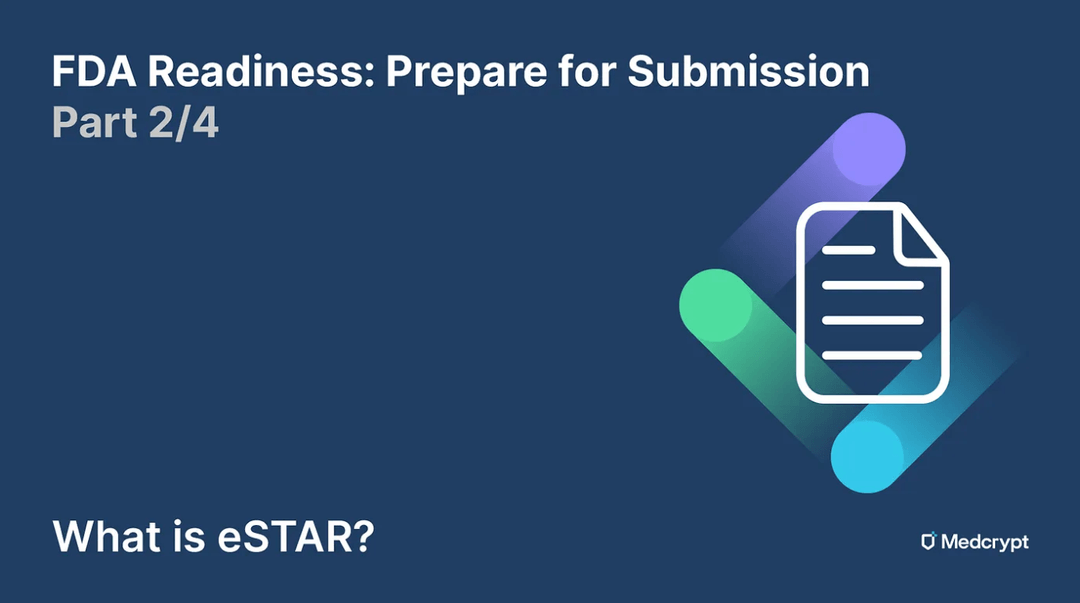 FDA Readiness: Prepare for Submission
Part 2/4

What is eSTAR?

Medcrypt